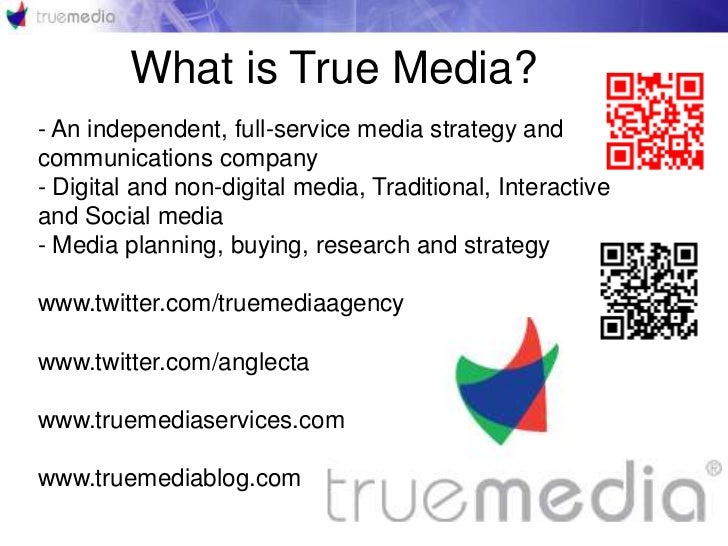 truemedia

What is True Media?

- An independent, full-service media strategy and communications company
- Digital and non-digital media, Traditional, Interactive and Social media
- Media planning, buying, research and strategy

www.twitter.com/truemediaagency

www.twitter.com/anglecta

www.truemediaservices.com

www.truemediablog.com

truemedia®